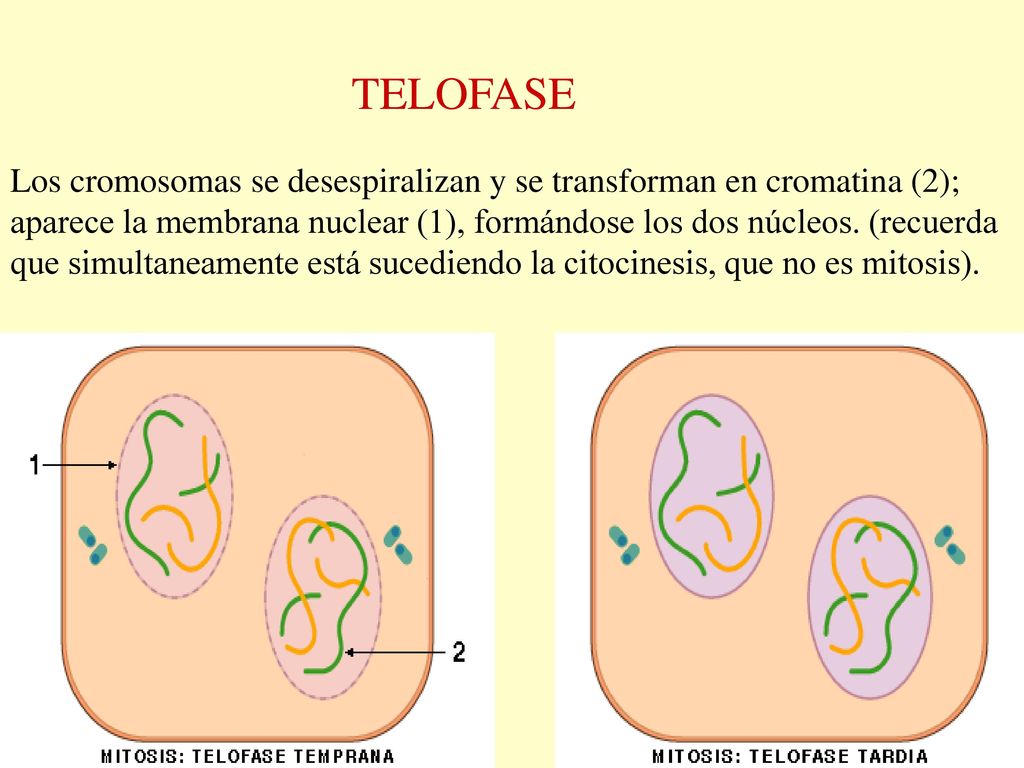 TELOFASE

Los cromosomas se desespiralizan y se transforman en cromatina (2); aparece la membrana nuclear (1), formándose los dos núcleos. (recuerda que simultaneamente está sucediendo la citocinesis, que no es mitosis).

1

2

MITOSIS: TELOFASE TEMPRANA

MITOSIS: TELOFASE TARDIA